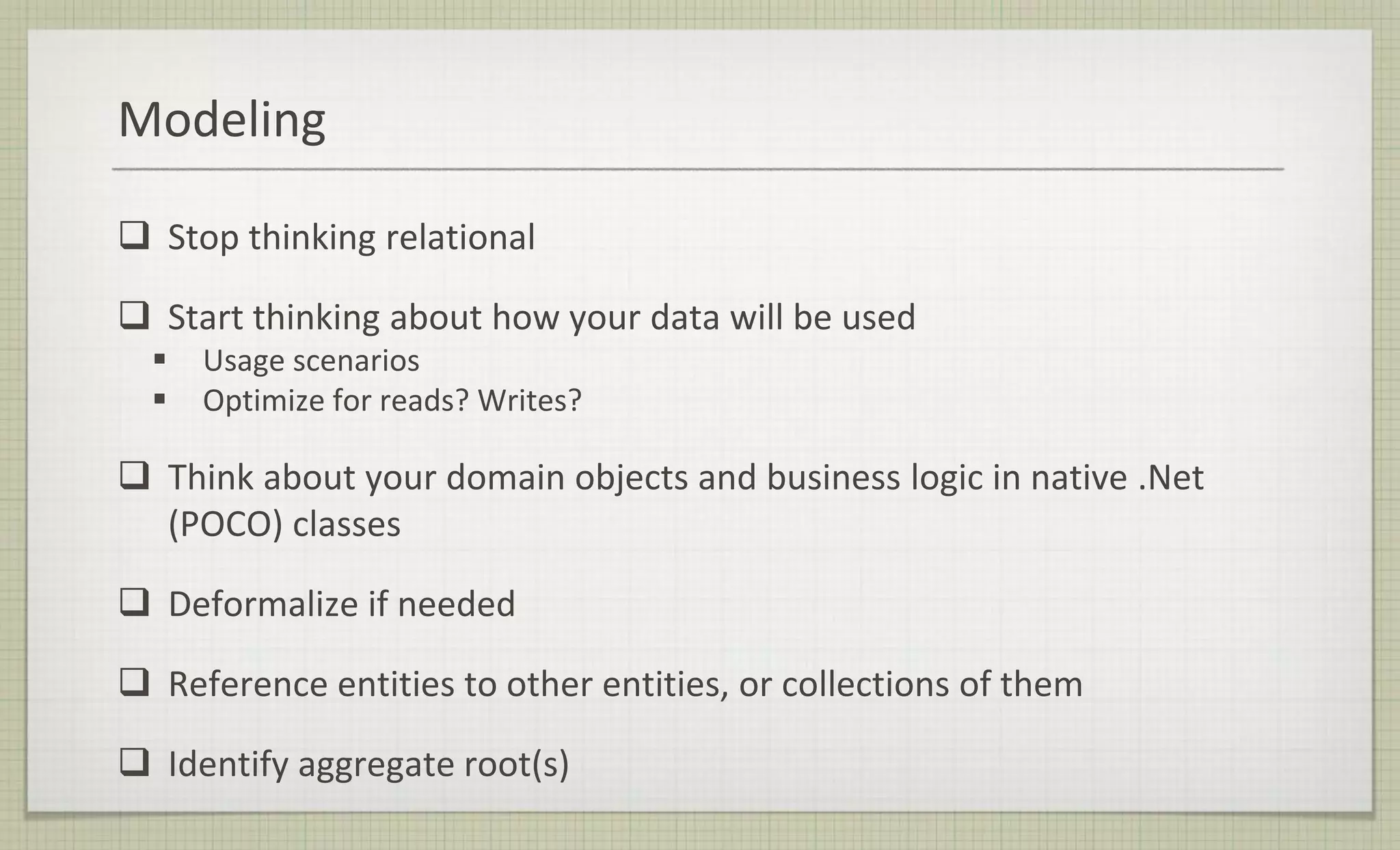 Modeling

❑ Stop thinking relational

❑ Start thinking about how your data will be used
▪ Usage scenarios
▪ Optimize for reads? Writes?

❑ Think about your domain objects and business logic in native .Net (POCO) classes

❑ Deformalize if needed

❑ Reference entities to other entities, or collections of them

❑ Identify aggregate root(s)